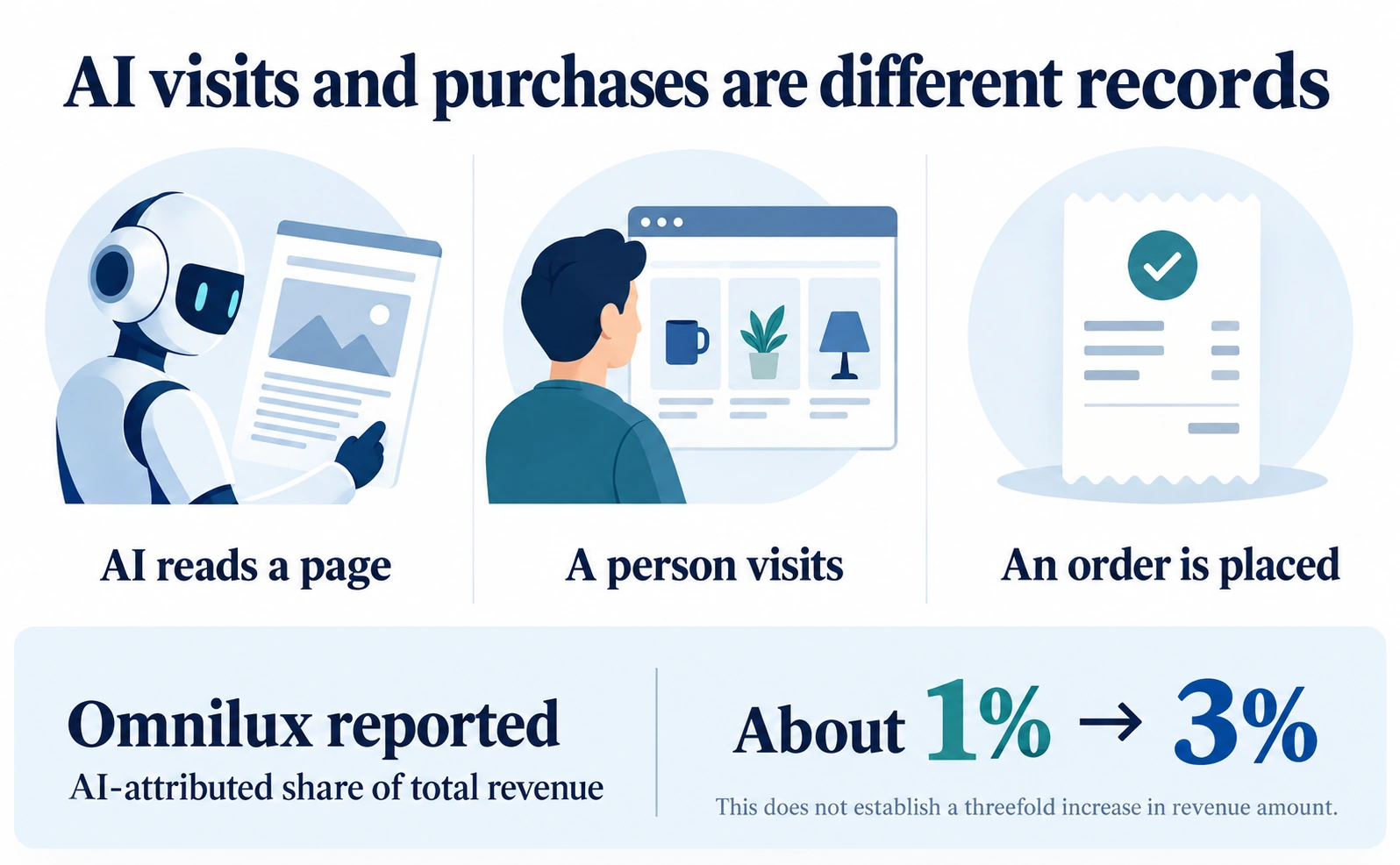 AI visits and purchases are different records

AI reads a page

A person visits

An order is placed

Omnilux reported
AI-attributed share of total revenue

About 1% → 3%

This does not establish a threefold increase in revenue amount.